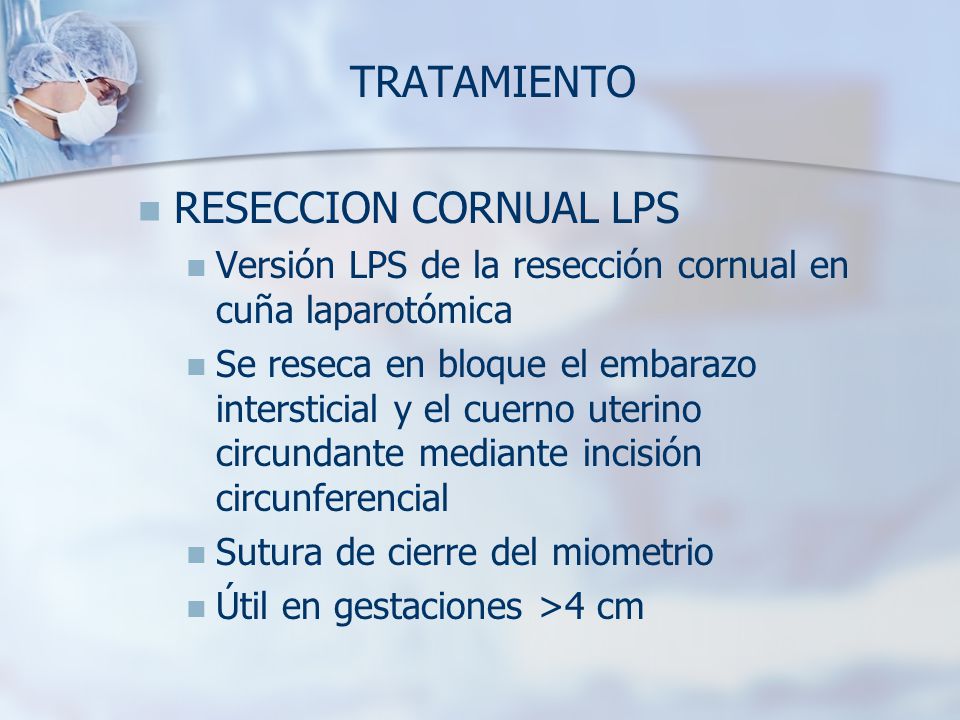 TRATAMIENTO

RESECCION CORNUAL LPS

Versión LPS de la resección cornual en cuña laparotómica

Se reseca en bloque el embarazo intersticial y el cuerno uterino circundante mediante incisión circunferencial

Sutura de cierre del miometrio

Útil en gestaciones >4 cm